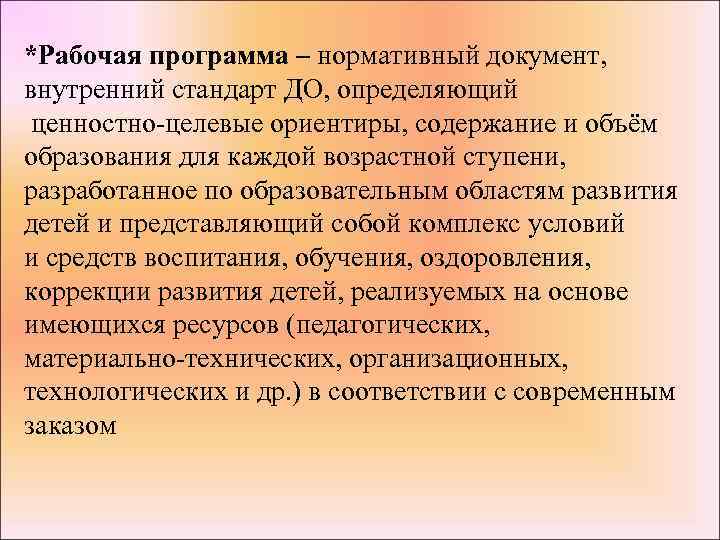 *Рабочая программа – нормативный документ, внутренний стандарт ДО, определяющий ценностно-целевые ориентиры, содержание и объём образования для каждой возрастной ступени, разработанное по образовательным областям развития детей и представляющий собой комплекс условий и средств воспитания, обучения, оздоровления, коррекции развития детей, реализуемых на основе имеющихся ресурсов (педагогических, материально-технических, организационных, технологических и др.) в соответствии с современным заказом